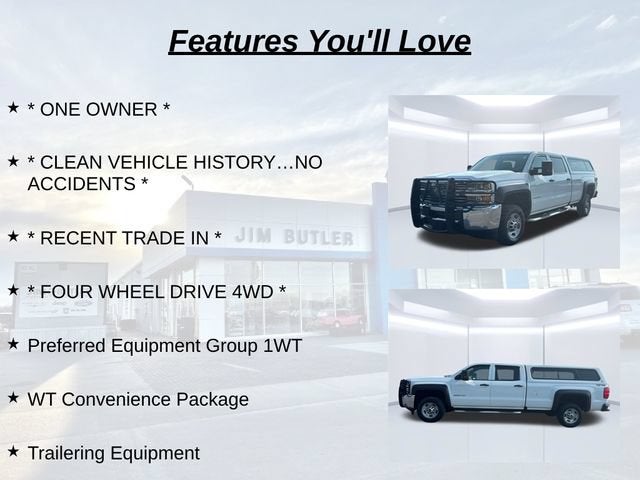 Features You'll Love

★ * ONE OWNER *

★ * CLEAN VEHICLE HISTORY…NO ACCIDENTS *

★ * RECENT TRADE IN *

★ * FOUR WHEEL DRIVE 4WD *

★ Preferred Equipment Group 1WT

★ WT Convenience Package

★ Trailering Equipment

JIM BUTLER